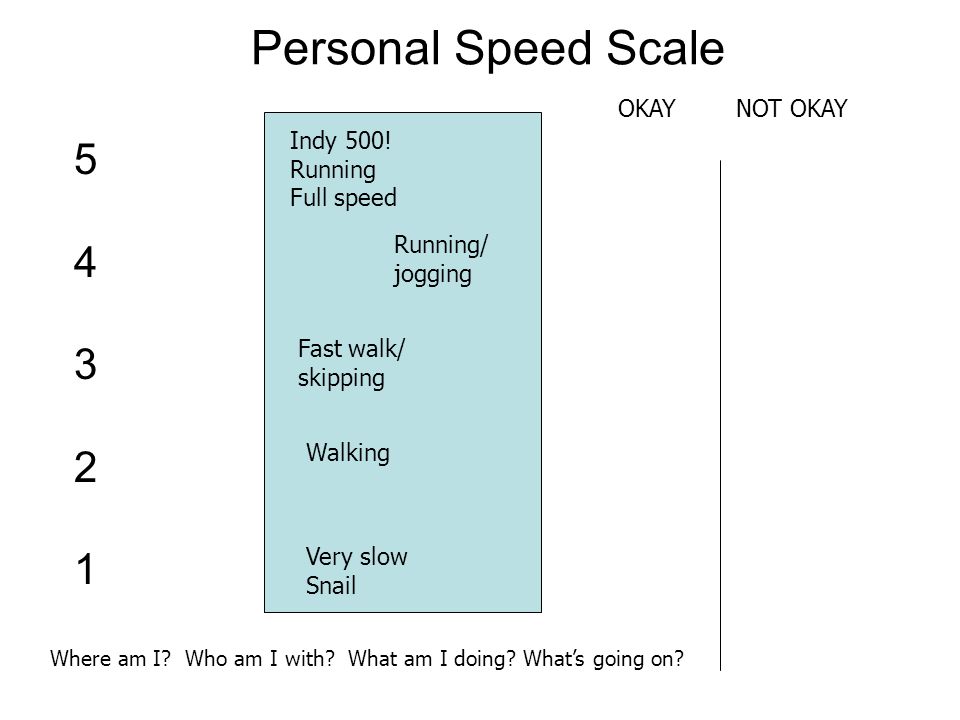 Personal Speed Scale

OKAY NOT OKAY

5 Indy 500!
Running
Full speed

4 Running/
jogging

3 Fast walk/
skipping

2 Walking

1 Very slow
Snail

Where am I? Who am I with? What am I doing? What's going on?